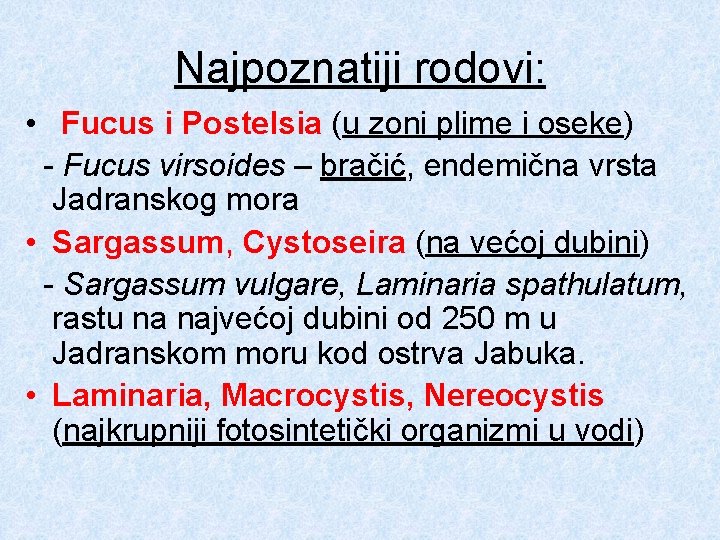 Najpoznatiji rodovi:

• Fucus i Postelsia (u zoni plime i oseke)
- Fucus virsoides – bračić, endemična vrsta Jadranskog mora

• Sargassum, Cystoseira (na većoj dubini)
- Sargassum vulgare, Laminaria spathulatum, rastu na najvećoj dubini od 250 m u Jadranskom moru kod ostrva Jabuka.

• Laminaria, Macrocystis, Nereocystis (najkrupniji fotosintetički organizmi u vodi)